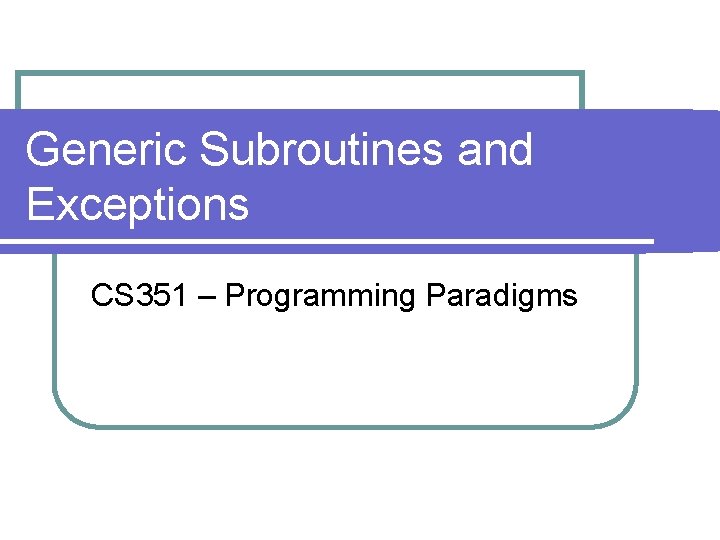 Generic Subroutines and Exceptions

CS351 – Programming Paradigms